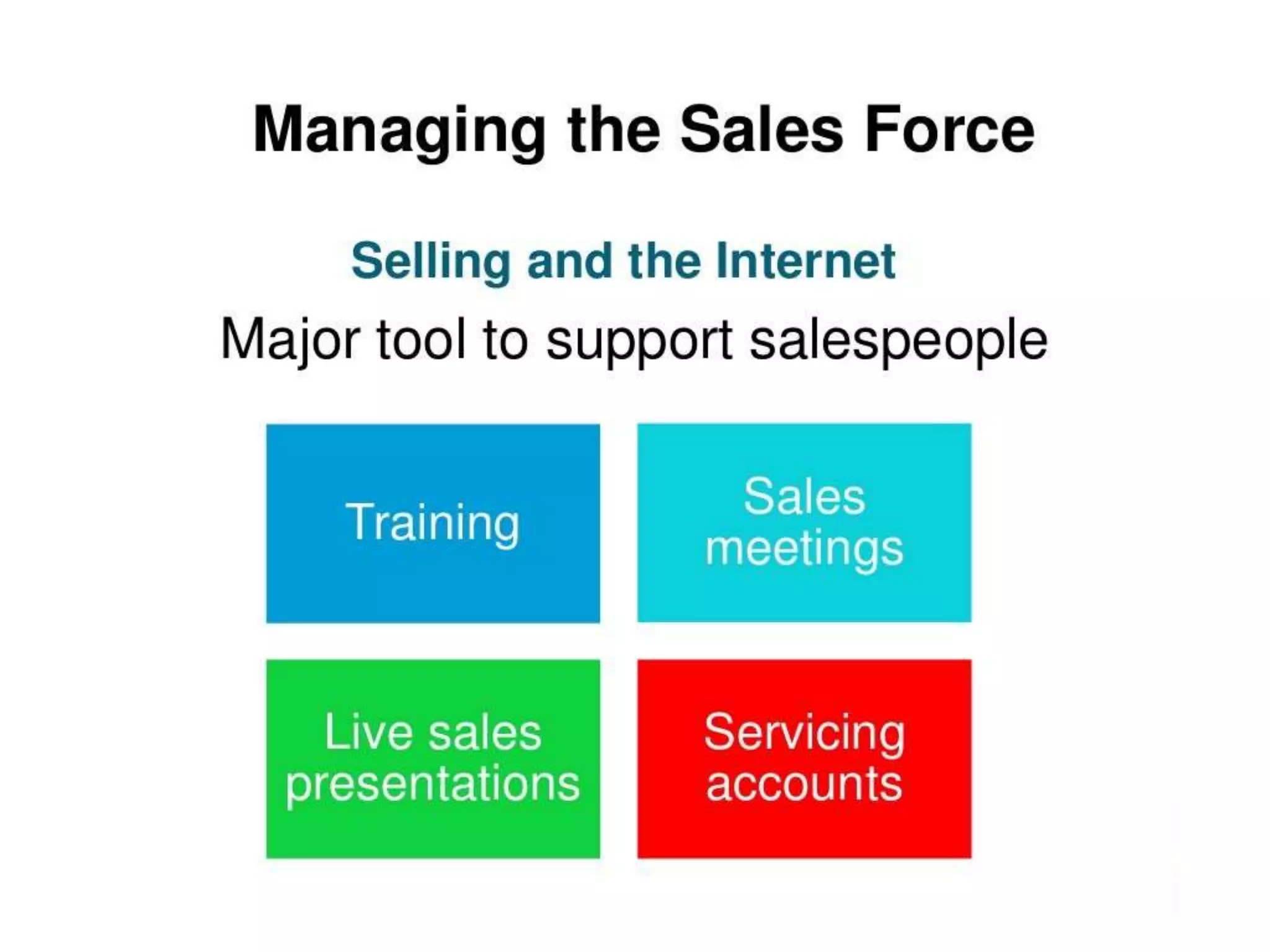 Managing the Sales Force

Selling and the Internet

Major tool to support salespeople

Training

Sales meetings

Live sales presentations

Servicing accounts